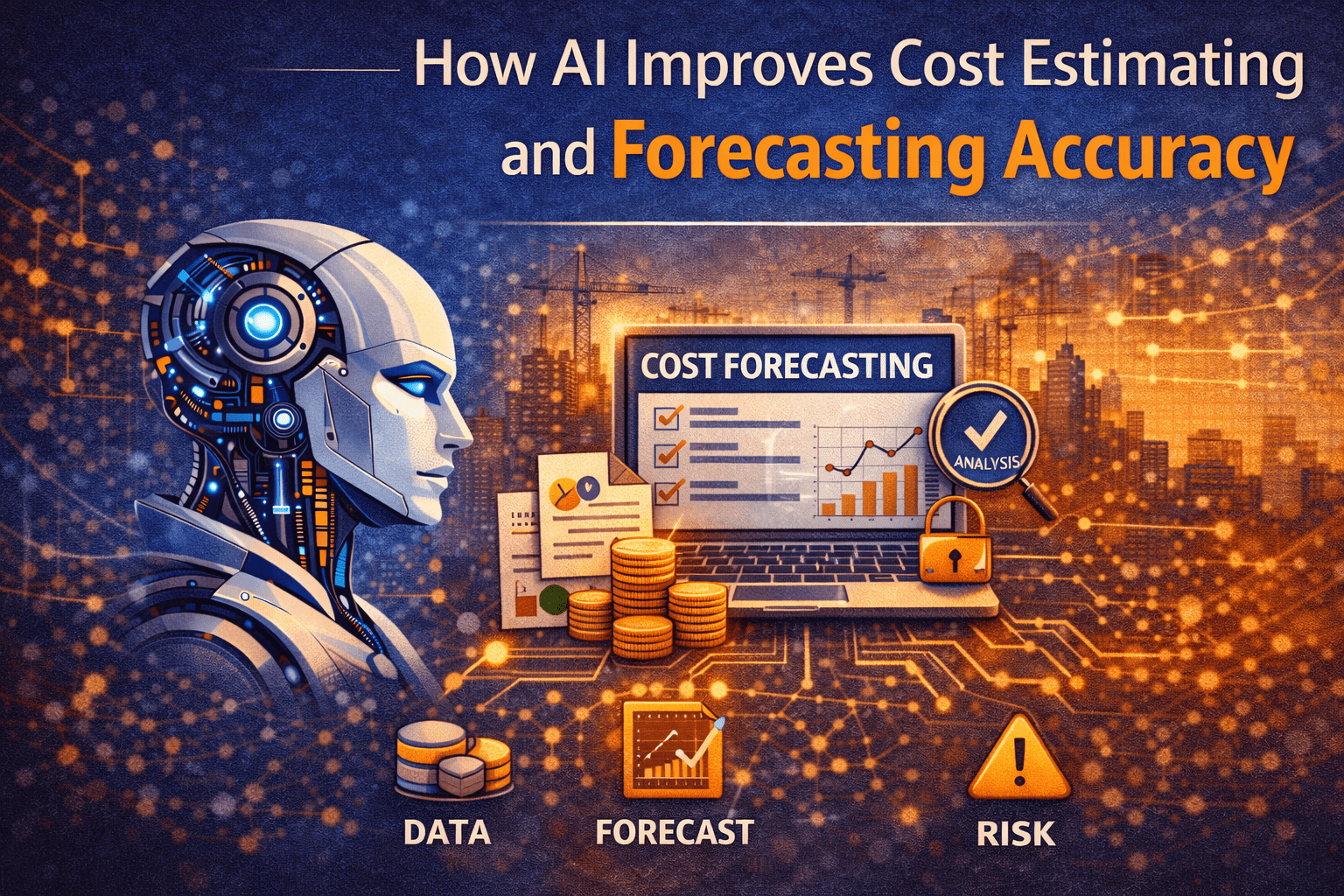 How AI Improves Cost Estimating and Forecasting Accuracy

COST FORECASTING

ANALYSIS

DATA

FORECAST

RISK